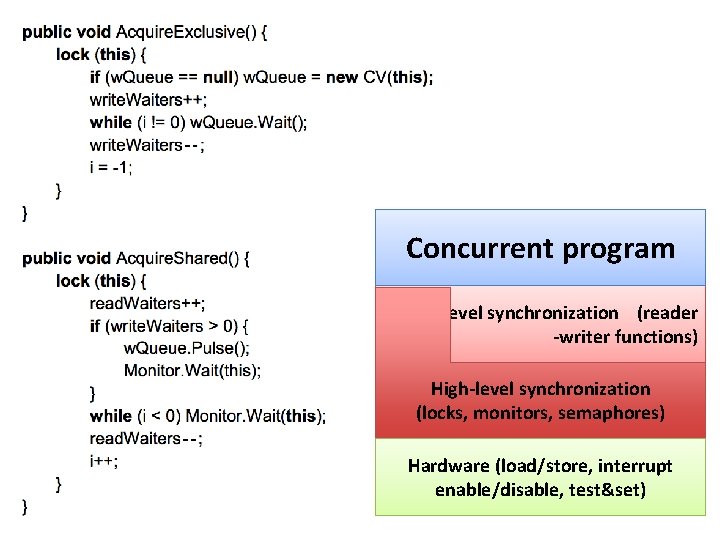 public void AcquireExclusive() {
lock (this) {
if (wQueue == null) wQueue = new CV(this);
writeWaiters++;
while (i != 0) wQueue.Wait();
writeWaiters--;
i = -1;
}
}

public void AcquireShared() {
lock (this) {
readWaiters++;
if (writeWaiters > 0) {
wQueue.Pulse();
Monitor.Wait(this);
}
while (i < 0) Monitor.Wait(this);
readWaiters--;
i++;
}
}

Concurrent program

evel synchronization (reader -writer functions)

High-level synchronization (locks, monitors, semaphores)

Hardware (load/store, interrupt enable/disable, test&set)